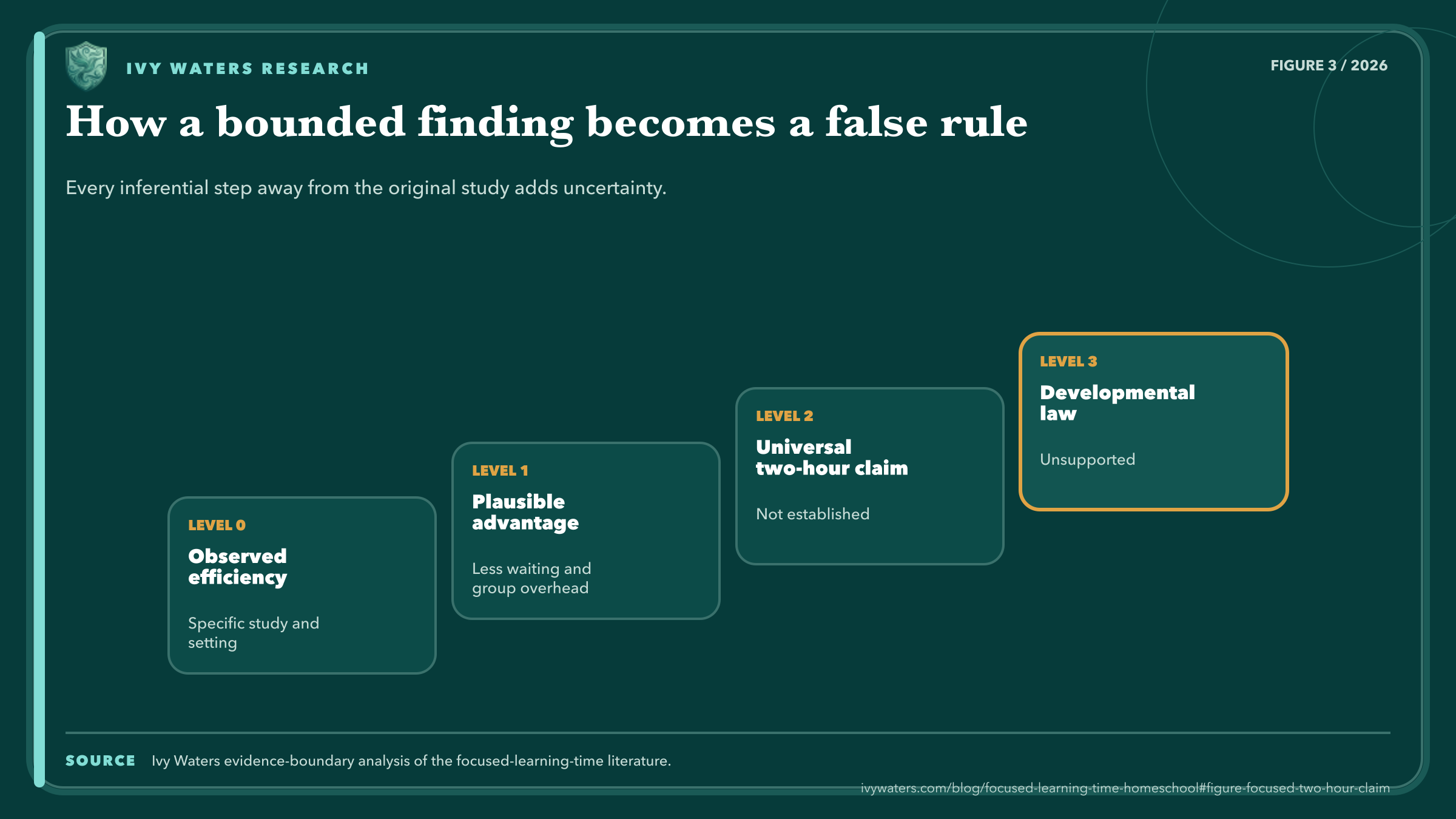 IVY WATERS RESEARCH

FIGURE 3 / 2026

How a bounded finding becomes a false rule

Every inferential step away from the original study adds uncertainty.

LEVEL 0
Observed efficiency
Specific study and setting

LEVEL 1
Plausible advantage
Less waiting and group overhead

LEVEL 2
Universal two-hour claim
Not established

LEVEL 3
Developmental law
Unsupported

SOURCE Ivy Waters evidence-boundary analysis of the focused-learning-time literature.

ivywaters.com/blog/focused-learning-time-homeschool#figure-focused-two-hour-claim